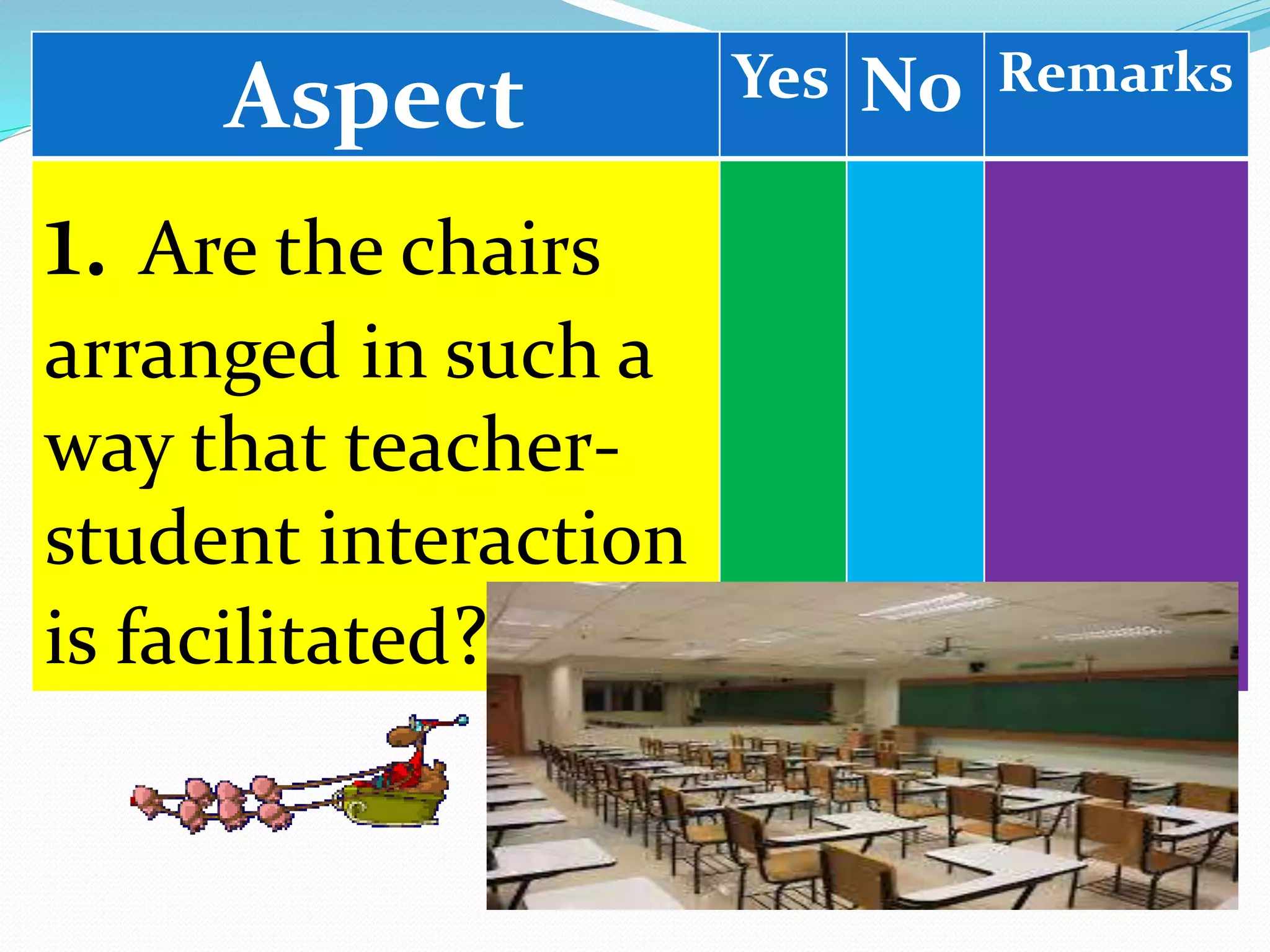 | Aspect | Yes | No | Remarks |
|---|---|---|---|
| 1. Are the chairs arranged in such a way that teacher-student interaction is facilitated? | | | |